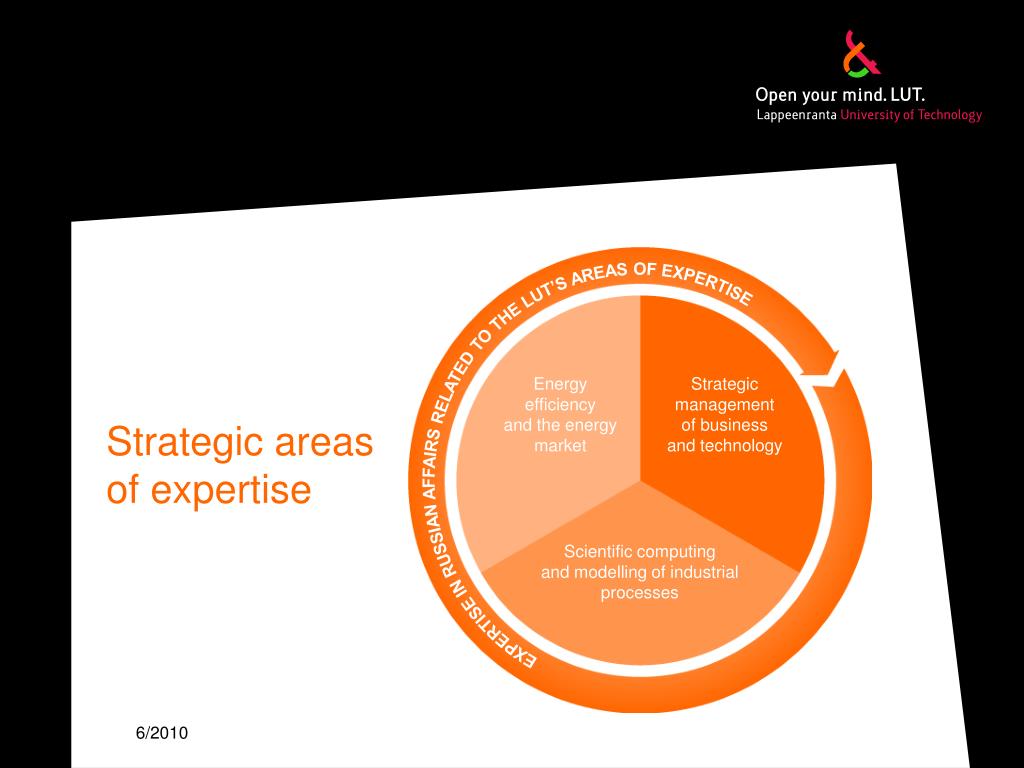 Open your mind. LUT.
Lappeenranta University of Technology

Strategic areas of expertise

EXPERTISE IN RUSSIAN AFFAIRS RELATED TO THE LUT'S AREAS OF EXPERTISE

Energy efficiency and the energy market

Strategic management of business and technology

Scientific computing and modelling of industrial processes

6/2010